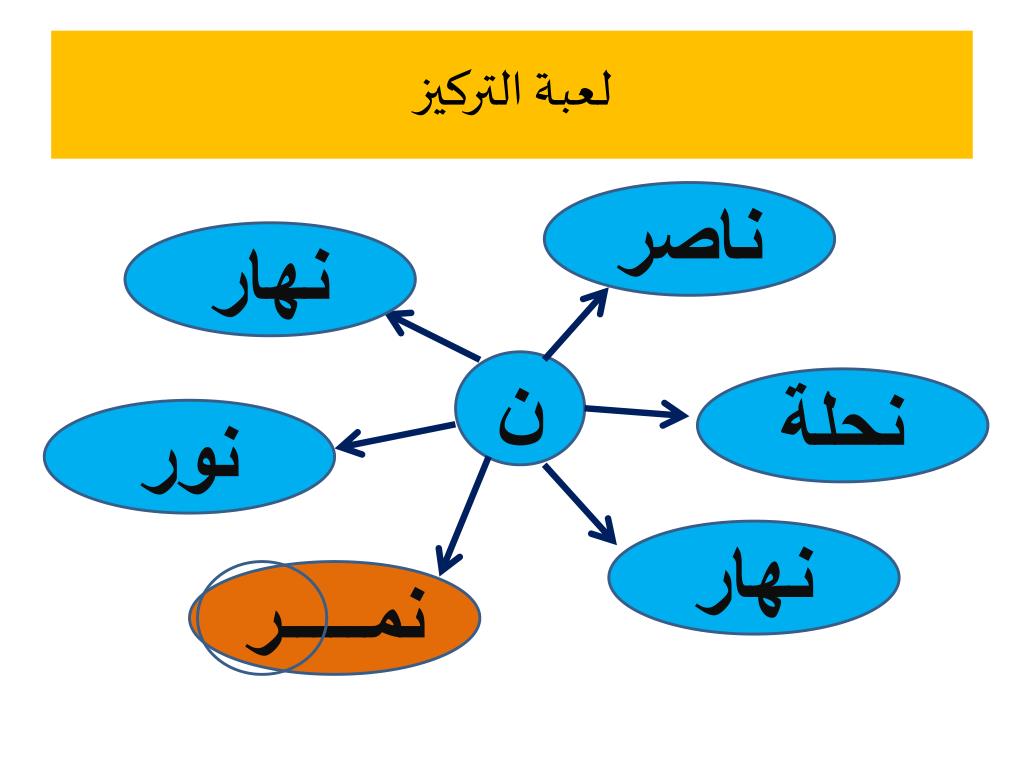 لعبة التركيز

ناصر

نهار

ن

نحلة

نور

نهار

نمـــر